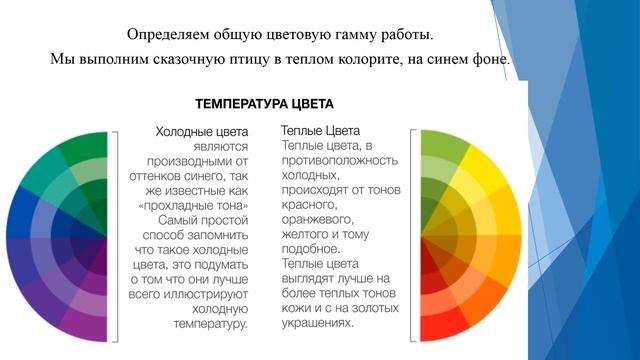 Определяем общую цветовую гамму работы.

Мы выполним сказочную птицу в теплом колорите, на синем фоне.

ТЕМПЕРАТУРА ЦВЕТА

Холодные цвета являются производными от оттенков синего, так же известные как «прохладные тона» Самый простой способ запомнить что такое холодные цвета, это подумать о том что они лучше всего иллюстрируют холодную температуру.

Теплые Цвета
Теплые цвета, в противоположность холодных, происходят от тонов красного, оранжевого, желтого и тому подобное.
Теплые цвета выглядят лучше на более теплых тонов кожи и с на золотых украшениях.